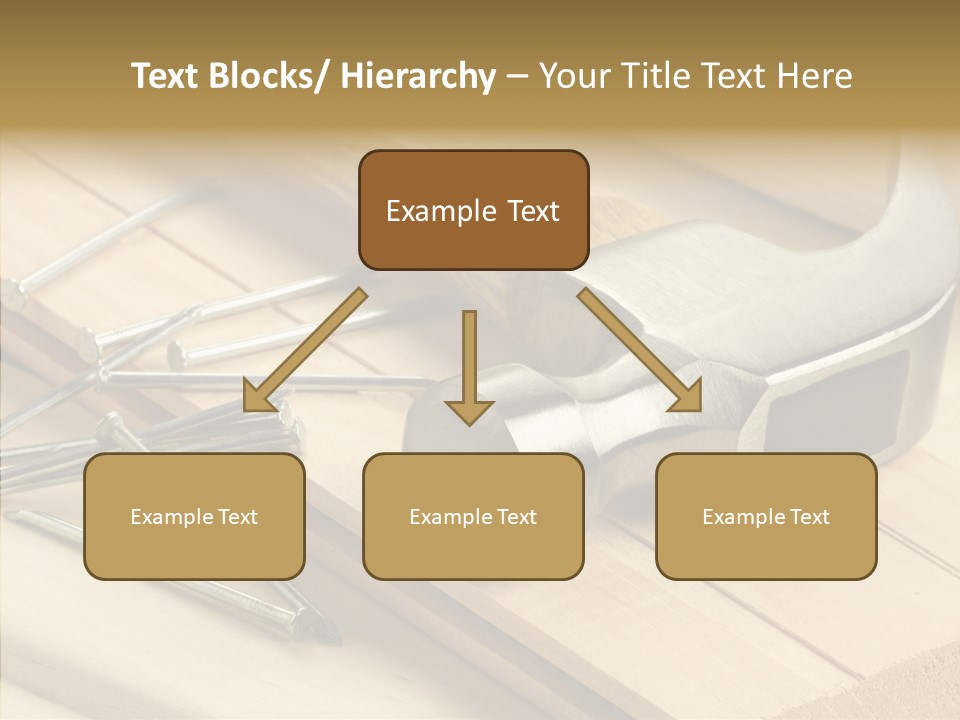 Text Blocks/ Hierarchy – Your Title Text Here

Example Text

Example Text

Example Text

Example Text